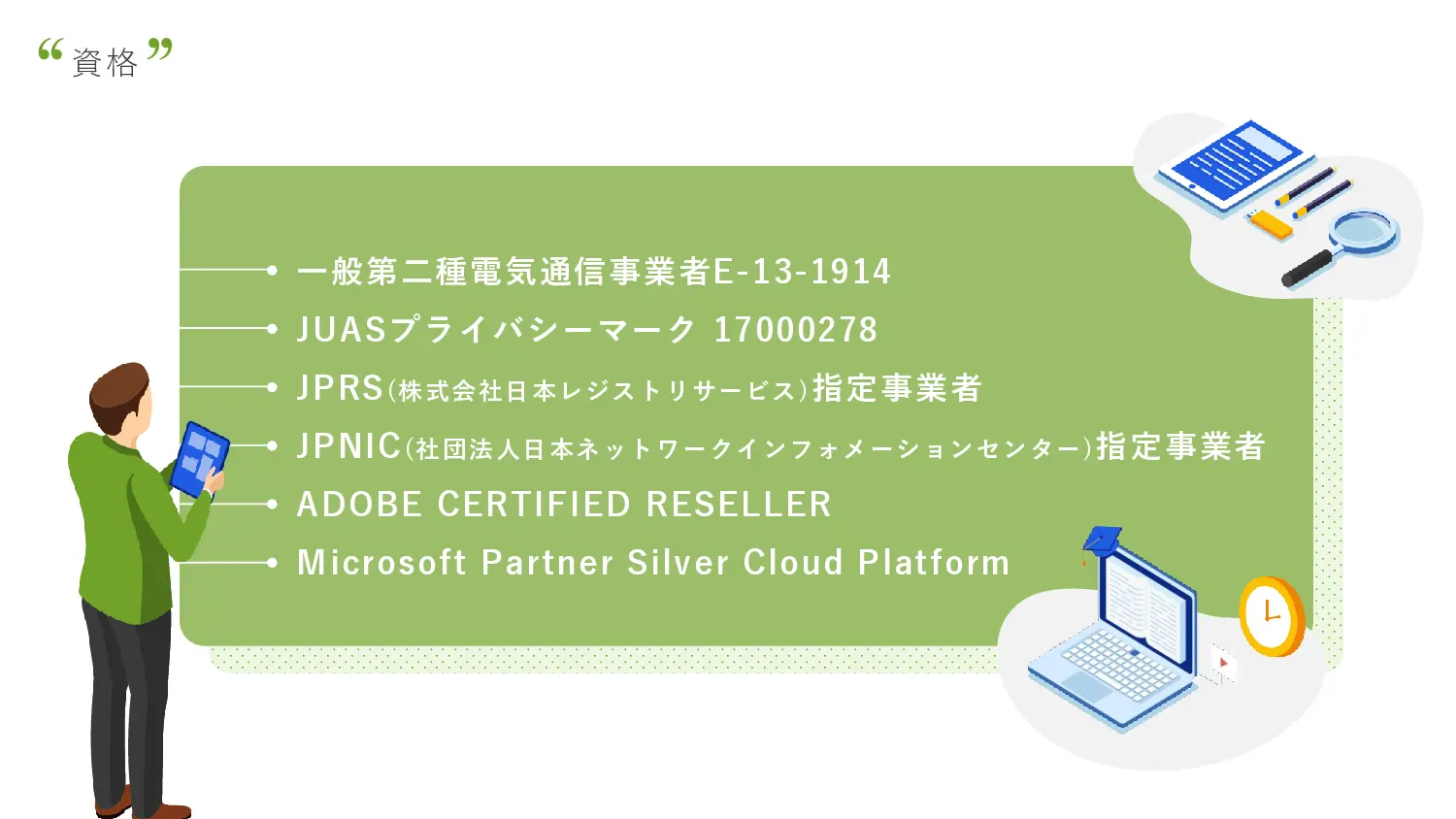 “資格”

一般第二種電気通信事業者E-13-1914

JUASプライバシーマーク 17000278

JPRS(株式会社日本レジストリサービス)指定事業者

JPNIC(社団法人日本ネットワークインフォメーションセンター)指定事業者

ADOBE CERTIFIED RESELLER

Microsoft Partner Silver Cloud Platform